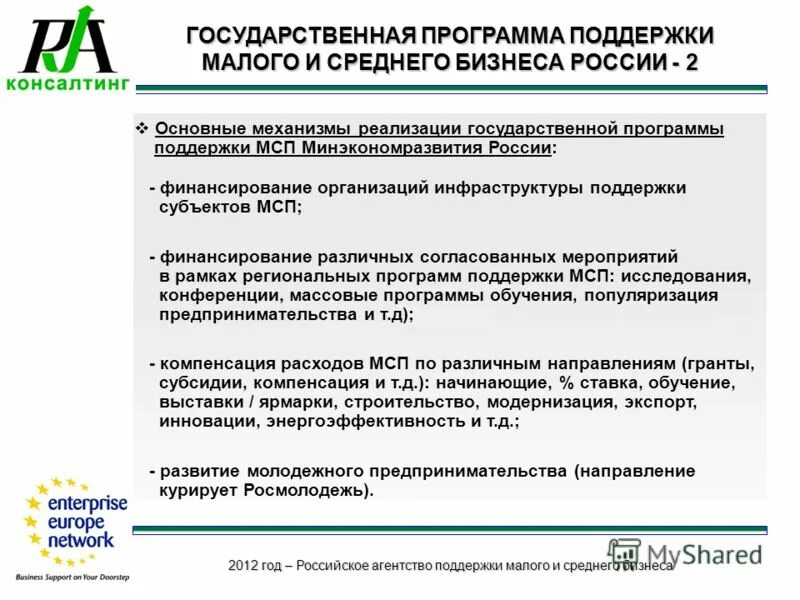 RA
консалтинг

ГОСУДАРСТВЕННАЯ ПРОГРАММА ПОДДЕРЖКИ МАЛОГО И СРЕДНЕГО БИЗНЕСА РОССИИ - 2

❖ Основные механизмы реализации государственной программы поддержки МСП Минэкономразвития России:

- финансирование организаций инфраструктуры поддержки субъектов МСП;

- финансирование различных согласованных мероприятий в рамках региональных программ поддержки МСП: исследования, конференции, массовые программы обучения, популяризация предпринимательства и т.д);

- компенсация расходов МСП по различным направлениям (гранты, субсидии, компенсация и т.д.): начинающие, % ставка, обучение, выставки / ярмарки, строительство, модернизация, экспорт, инновации, энергоэффективность и т.д.;

- развитие молодежного предпринимательства (направление курирует Росмолодежь).

enterprise europe network
Business Support on Your Doorstep

2012 год – Российское агентство поддержки малого и среднего бизнеса

MyShared